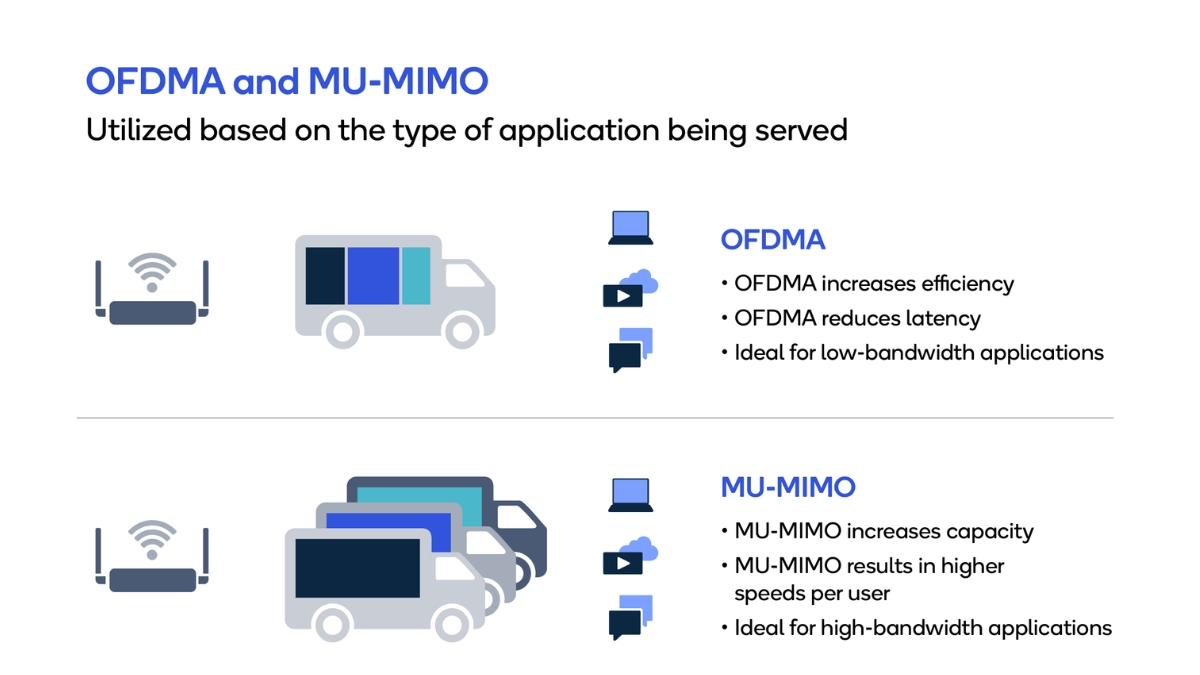 OFDMA and MU-MIMO

Utilized based on the type of application being served

OFDMA

• OFDMA increases efficiency
• OFDMA reduces latency
• Ideal for low-bandwidth applications

MU-MIMO

• MU-MIMO increases capacity
• MU-MIMO results in higher speeds per user
• Ideal for high-bandwidth applications